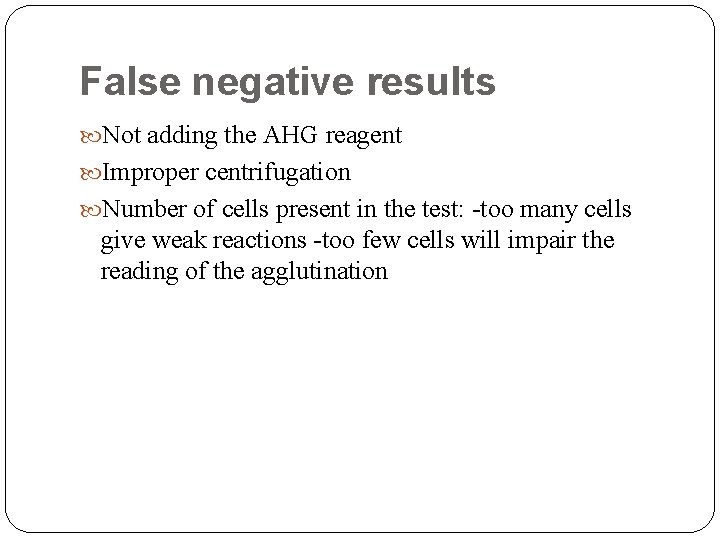 False negative results

Not adding the AHG reagent

Improper centrifugation

Number of cells present in the test: -too many cells give weak reactions -too few cells will impair the reading of the agglutination